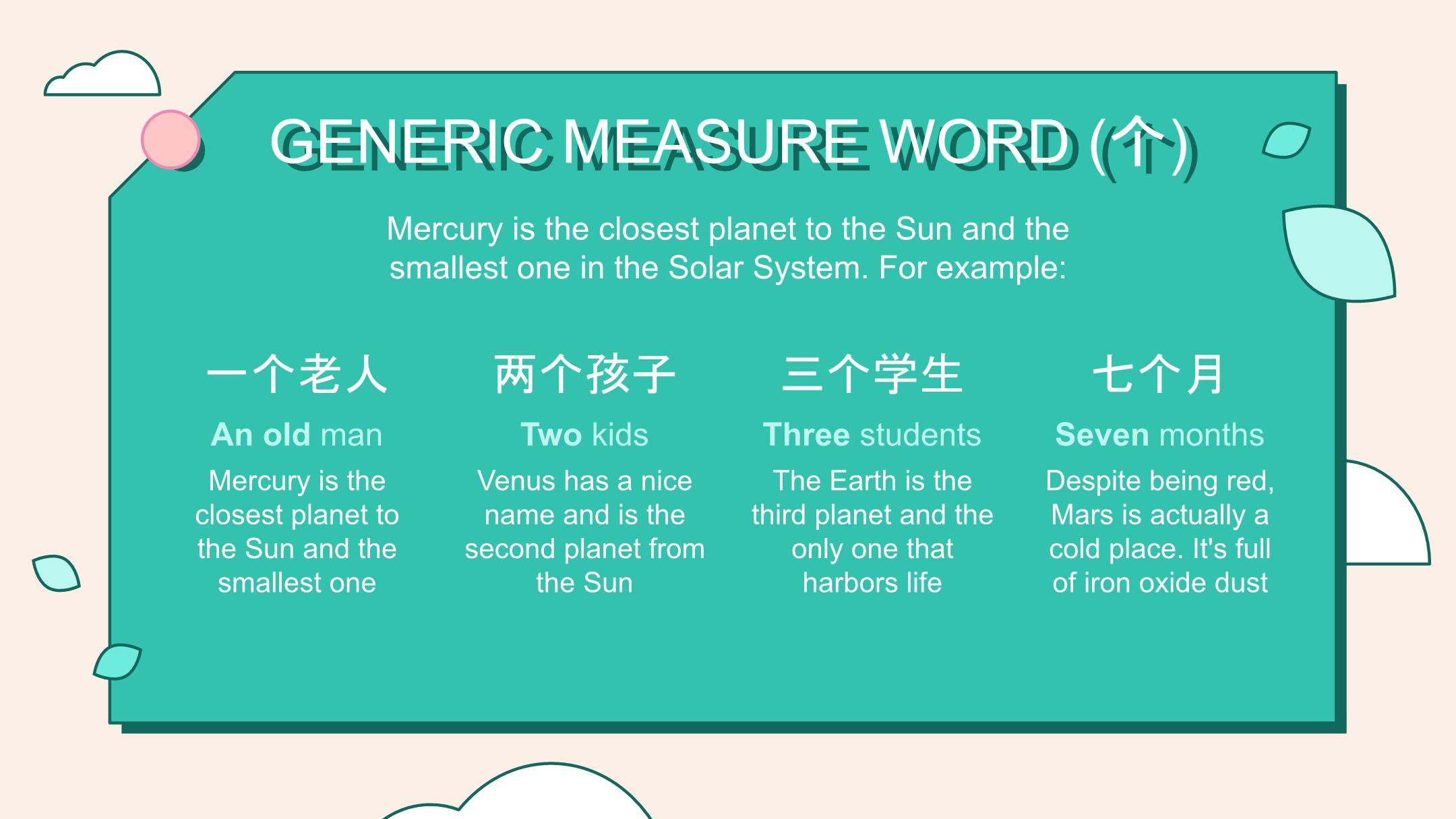 GENERIC MEASURE WORD (个)

Mercury is the closest planet to the Sun and the smallest one in the Solar System. For example:

一个老人

An old man

Mercury is the closest planet to the Sun and the smallest one

两个孩子

Two kids

Venus has a nice name and is the second planet from the Sun

三个学生

Three students

The Earth is the third planet and the only one that harbors life

七个月

Seven months

Despite being red, Mars is actually a cold place. It's full of iron oxide dust